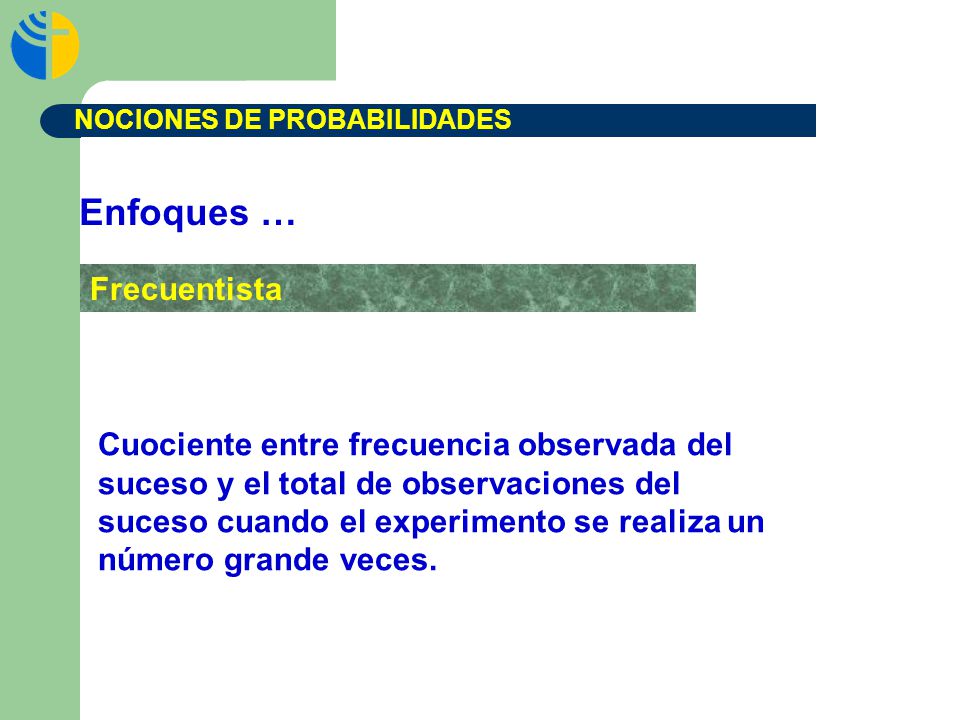 NOCIONES DE PROBABILIDADES

Enfoques …

Frecuentista

Cuociente entre frecuencia observada del suceso y el total de observaciones del suceso cuando el experimento se realiza un número grande veces.